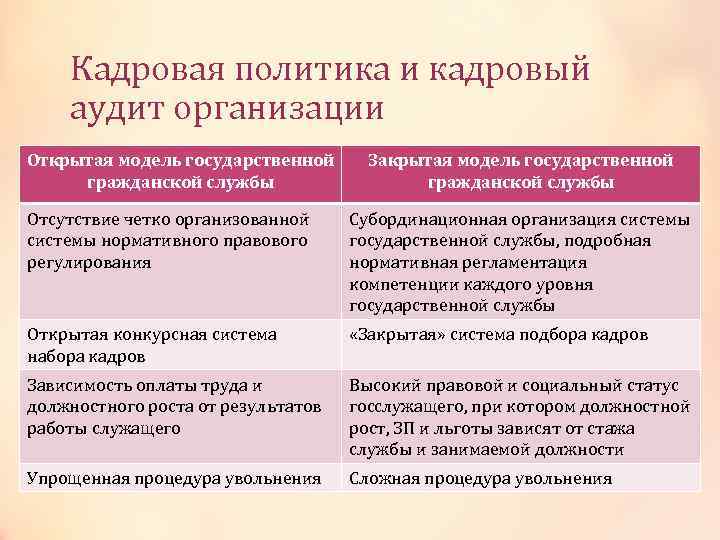 Кадровая политика и кадровый аудит организации

| Открытая модель государственной гражданской службы | Закрытая модель государственной гражданской службы |
|---|---|
| Отсутствие четко организованной системы нормативного правового регулирования | Субординационная организация системы государственной службы, подробная нормативная регламентация компетенции каждого уровня государственной службы |
| Открытая конкурсная система набора кадров | «Закрытая» система подбора кадров |
| Зависимость оплаты труда и должностного роста от результатов работы служащего | Высокий правовой и социальный статус госслужащего, при котором должностной рост, ЗП и льготы зависят от стажа службы и занимаемой должности |
| Упрощенная процедура увольнения | Сложная процедура увольнения |